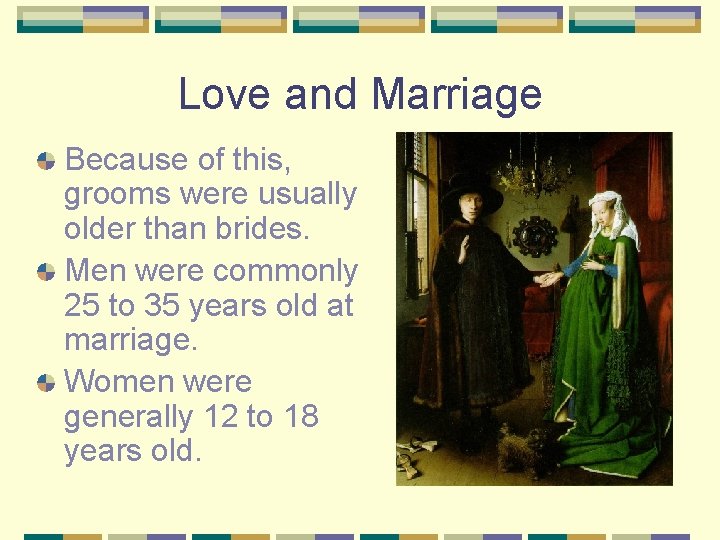 Love and Marriage

Because of this, grooms were usually older than brides.

Men were commonly 25 to 35 years old at marriage.

Women were generally 12 to 18 years old.